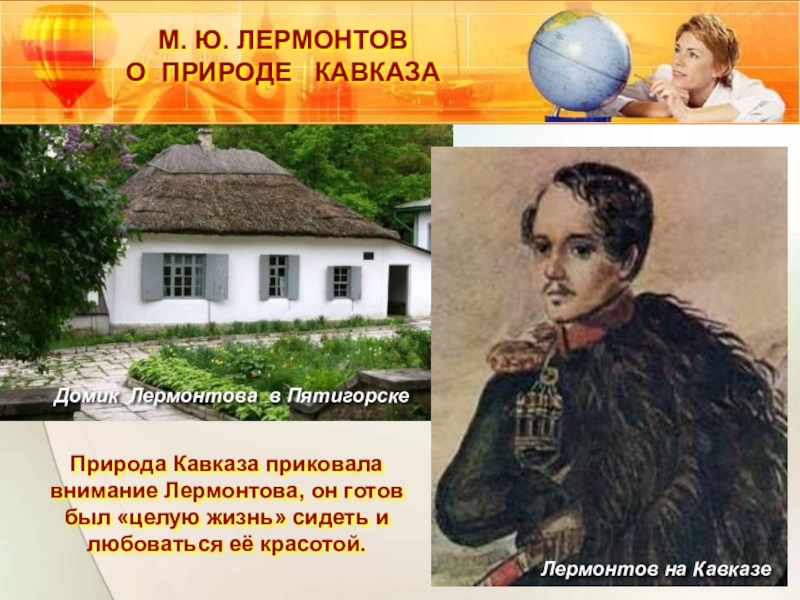 М. Ю. ЛЕРМОНТОВ
О ПРИРОДЕ КАВКАЗА

Домик Лермонтова в Пятигорске

Природа Кавказа приковала внимание Лермонтова, он готов был «целую жизнь» сидеть и любоваться её красотой.

Лермонтов на Кавказе